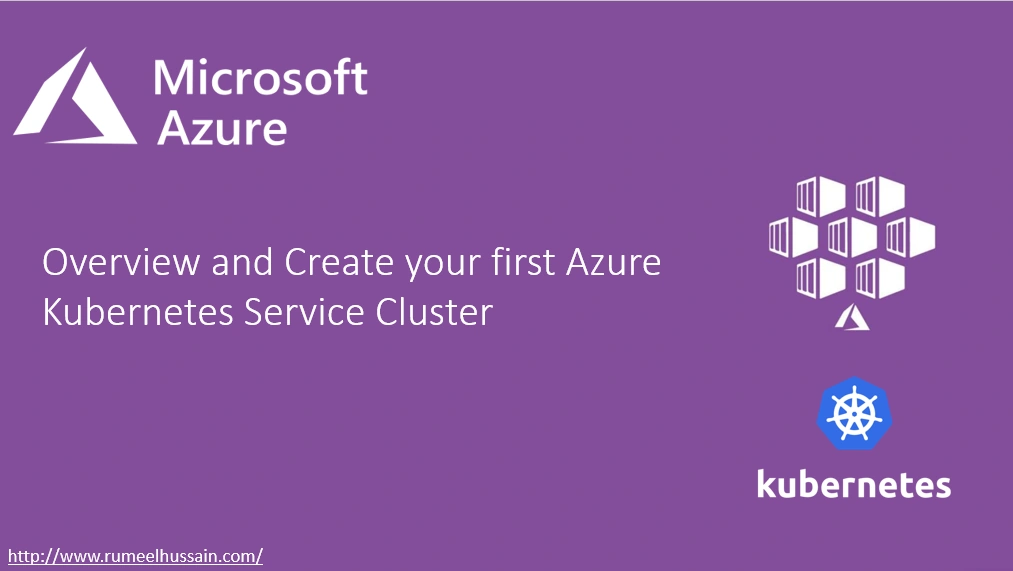 Microsoft Azure

Overview and Create your first Azure Kubernetes Service Cluster

kubernetes

http://www.rumeelhussain.com/